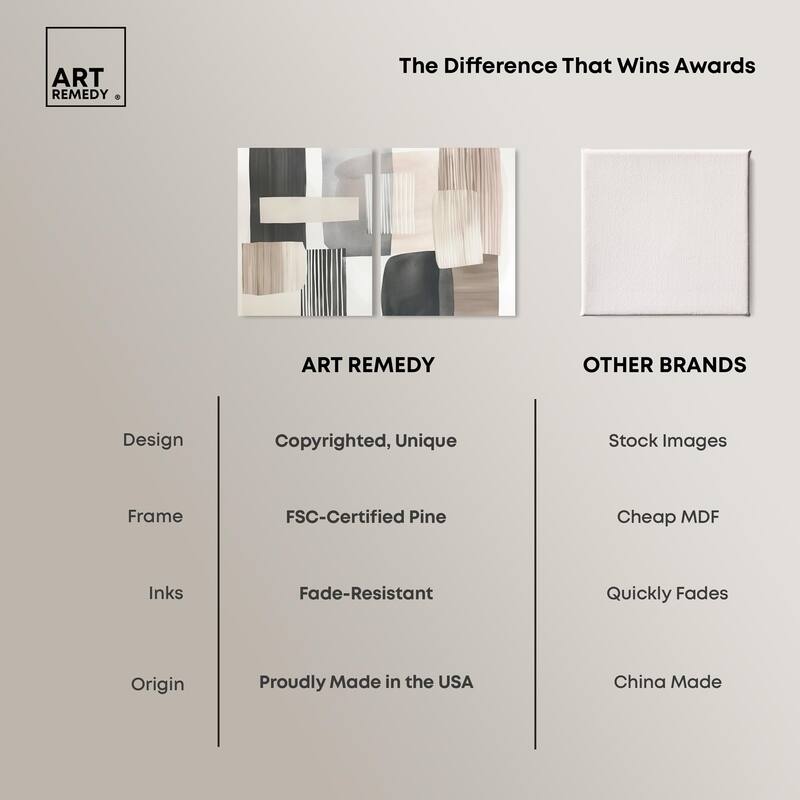 ART REMEDY ®

The Difference That Wins Awards

| | ART REMEDY | OTHER BRANDS |
|---|---|---|
| Design | Copyrighted, Unique | Stock Images |
| Frame | FSC-Certified Pine | Cheap MDF |
| Inks | Fade-Resistant | Quickly Fades |
| Origin | Proudly Made in the USA | China Made |